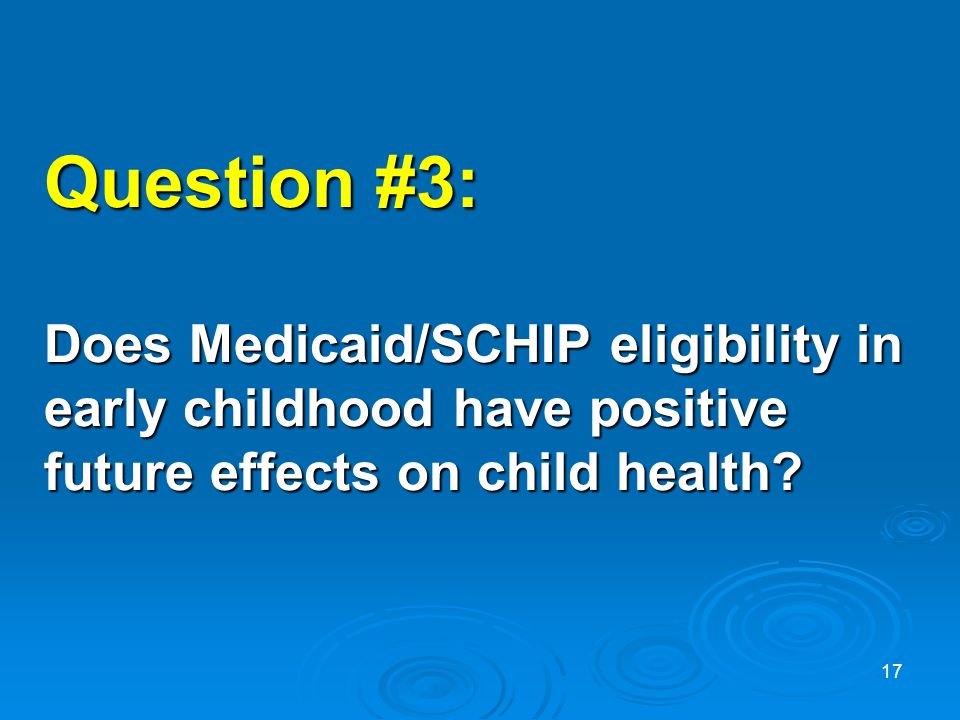 Question #3:

Does Medicaid/SCHIP eligibility in early childhood have positive future effects on child health?

17